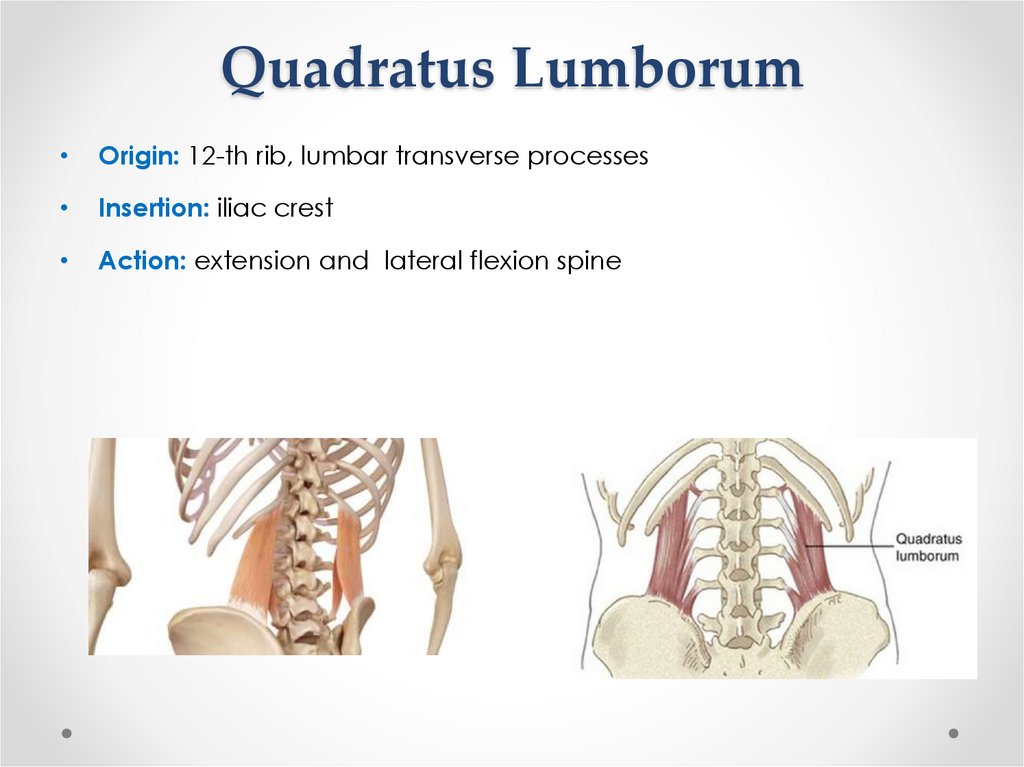 Quadratus Lumborum

• Origin: 12-th rib, lumbar transverse processes

• Insertion: iliac crest

• Action: extension and lateral flexion spine

Quadratus lumborum